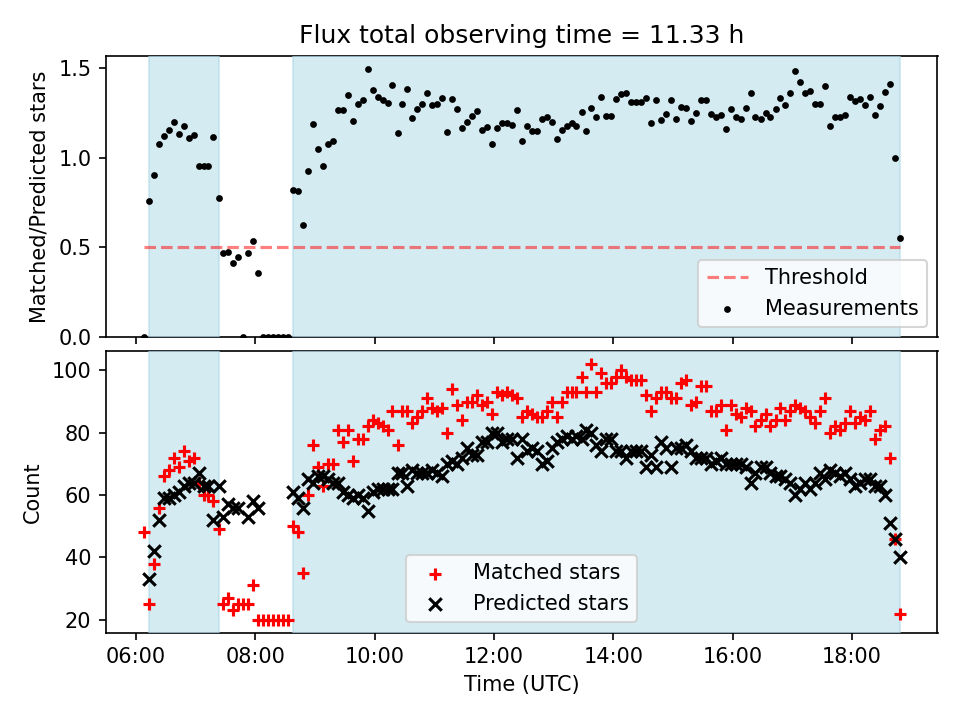 Flux total observing time = 11.33 h

Matched/Predicted stars

1.5
1.0
0.5
0.0

Threshold
Measurements

Count

100
80
60
40
20

Matched stars
Predicted stars

06:00
08:00
10:00
12:00
14:00
16:00
18:00

Time (UTC)